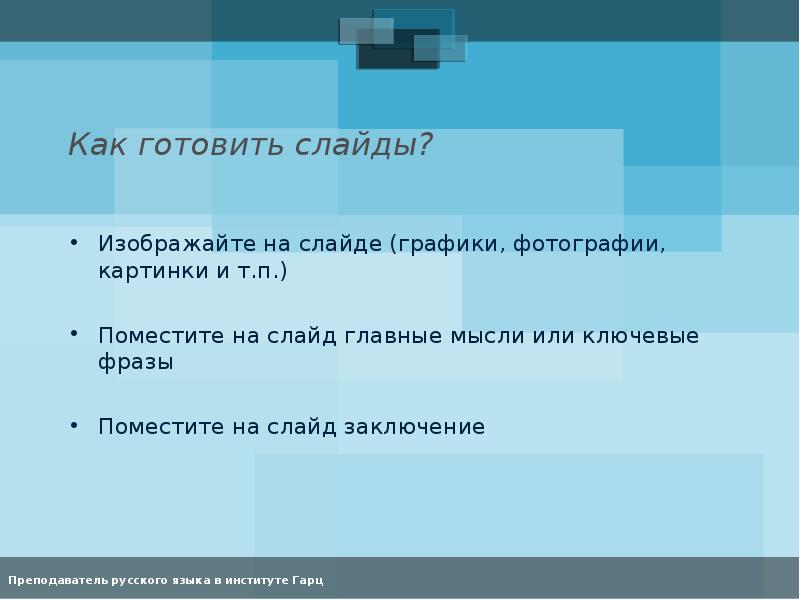 Как готовить слайды?

• Изображайте на слайде (графики, фотографии, картинки и т.п.)

• Поместите на слайд главные мысли или ключевые фразы

• Поместите на слайд заключение

Преподаватель русского языка в институте Гарц